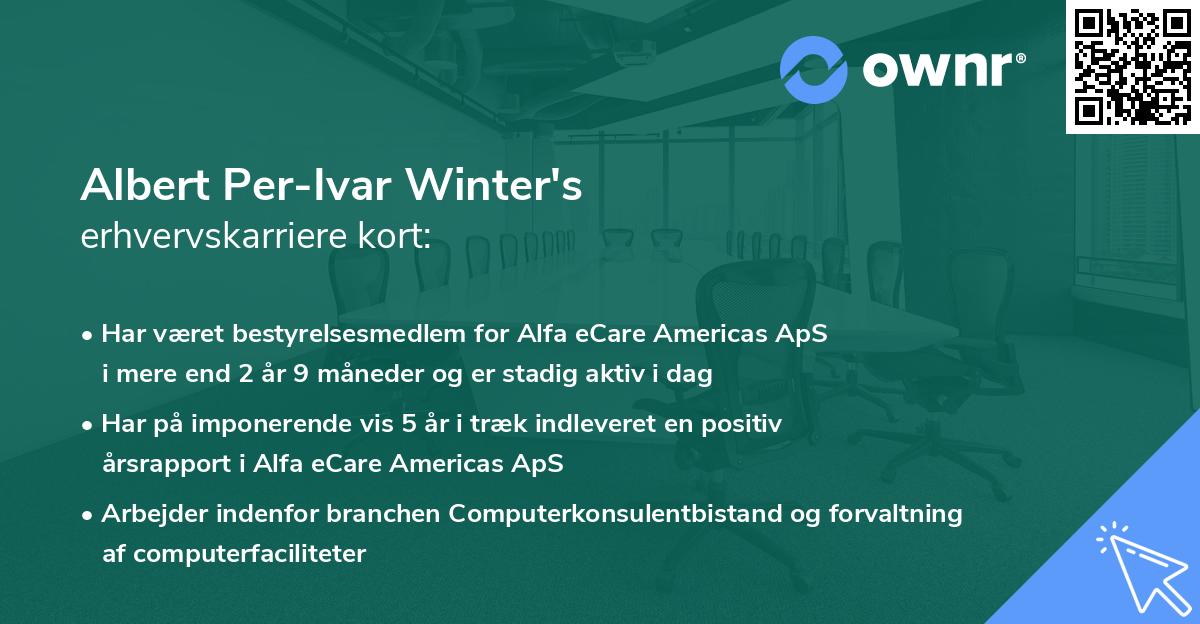 ownr®

Albert Per-Ivar Winter's
erhvervskarriere kort:

• Har været bestyrelsesmedlem for Alfa eCare Americas ApS i mere end 2 år 9 måneder og er stadig aktiv i dag

• Har på imponerende vis 5 år i træk indleveret en positiv årsrapport i Alfa eCare Americas ApS

• Arbejder indenfor branchen Computerkonsulentbistand og forvaltning af computerfaciliteter